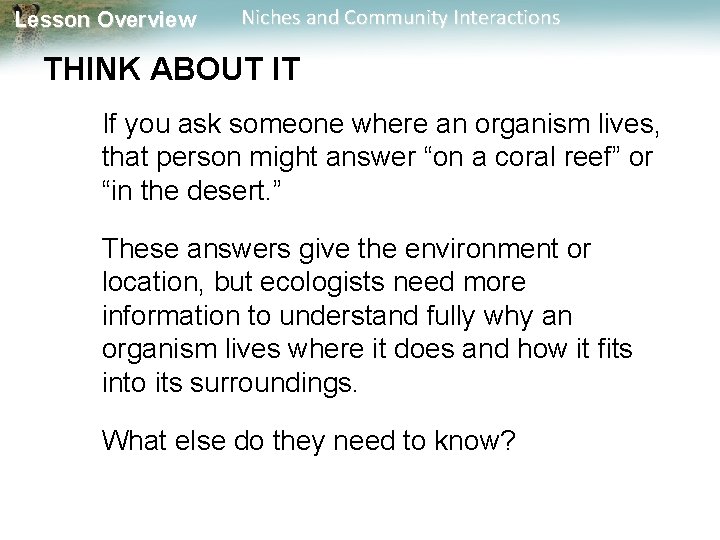 Lesson Overview Niches and Community Interactions

THINK ABOUT IT

If you ask someone where an organism lives, that person might answer “on a coral reef” or “in the desert.”

These answers give the environment or location, but ecologists need more information to understand fully why an organism lives where it does and how it fits into its surroundings.

What else do they need to know?